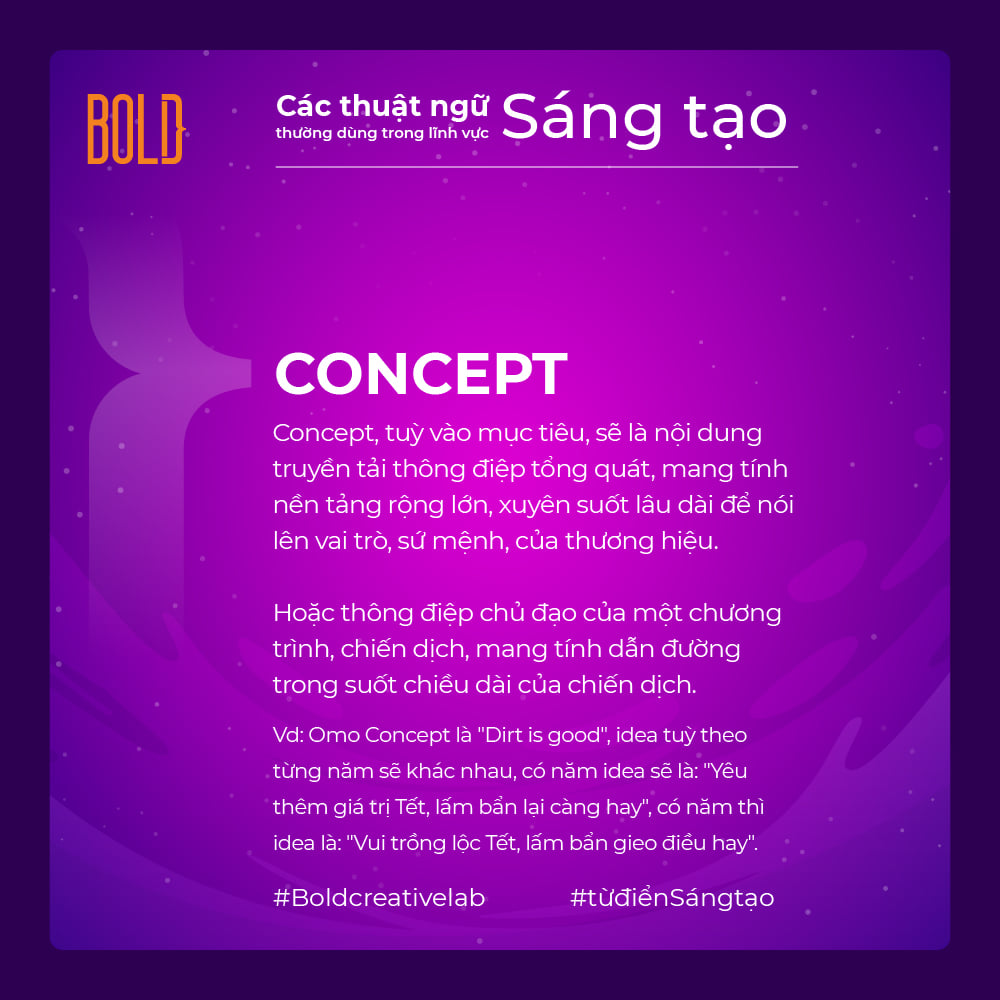 BOLD

Các thuật ngữ thường dùng trong lĩnh vực Sáng tạo

CONCEPT

Concept, tuỳ vào mục tiêu, sẽ là nội dung truyền tải thông điệp tổng quát, mang tính nền tảng rộng lớn, xuyên suốt lâu dài để nói lên vai trò, sứ mệnh, của thương hiệu.

Hoặc thông điệp chủ đạo của một chương trình, chiến dịch, mang tính dẫn đường trong suốt chiều dài của chiến dịch.

Vd: Omo Concept là "Dirt is good", idea tuỳ theo từng năm sẽ khác nhau, có năm idea sẽ là: "Yêu thêm giá trị Tết, lấm bẩn lại càng hay", có năm thì idea là: "Vui trồng lộc Tết, lấm bẩn gieo điều hay".

#Boldcreativelab #từđiểnSángtạo